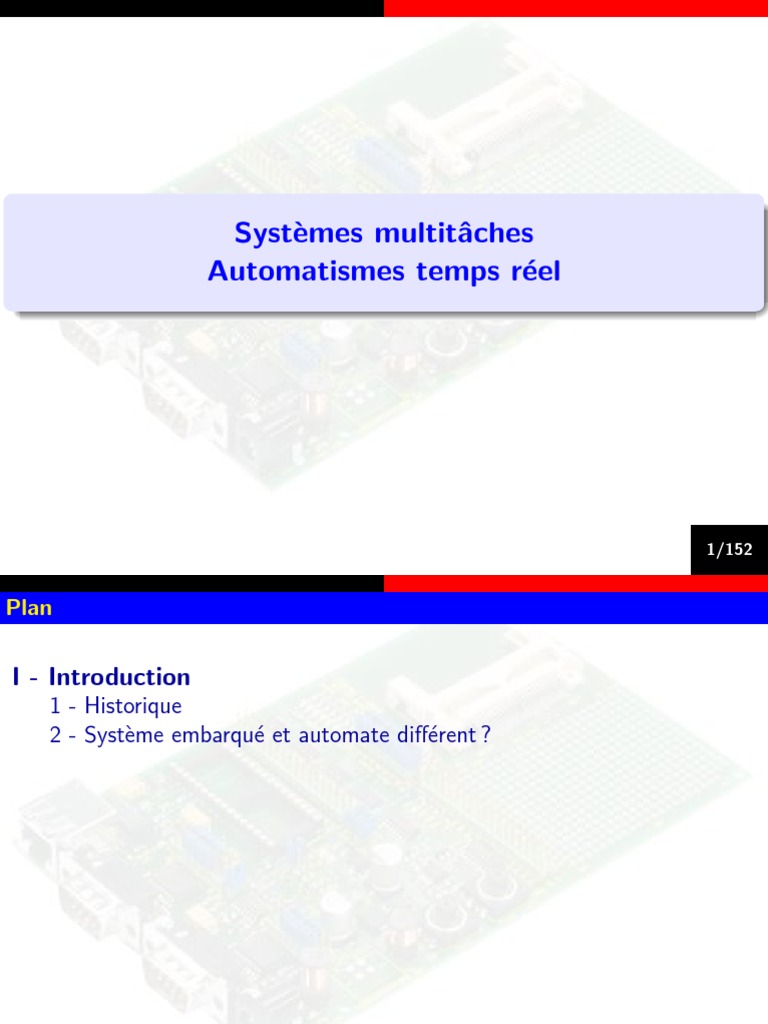 Systèmes multitâches
Automatismes temps réel

1/152

Plan

I - Introduction
1 - Historique
2 - Système embarqué et automate différent ?